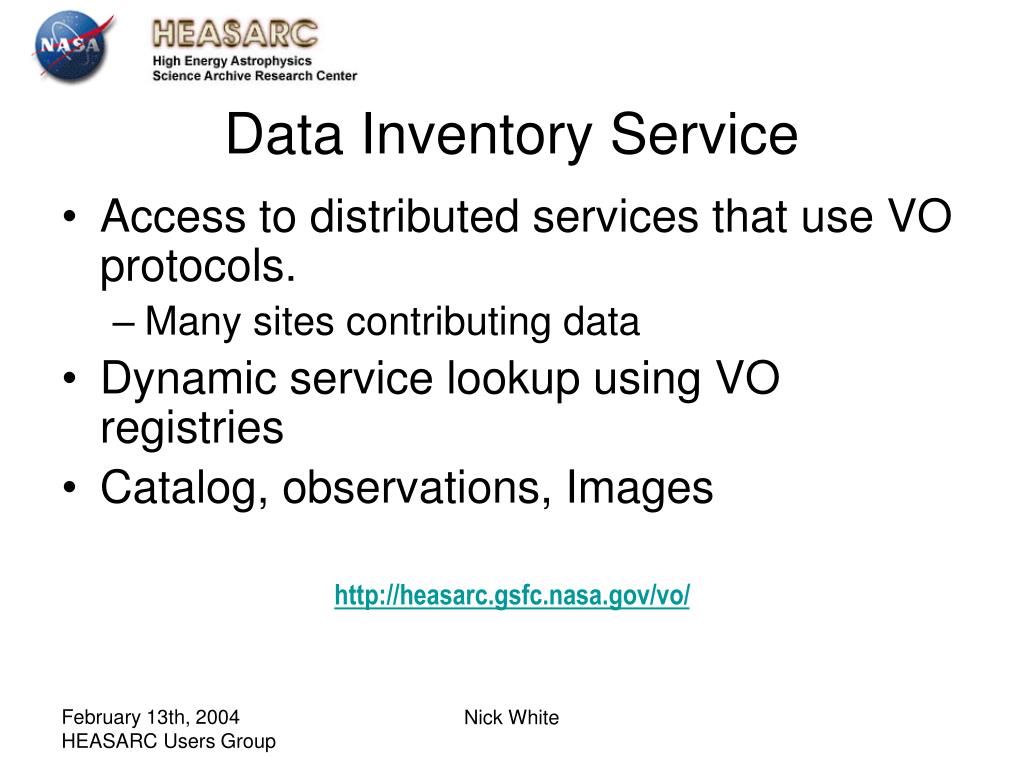 NASA

HEASARC
High Energy Astrophysics
Science Archive Research Center

Data Inventory Service

• Access to distributed services that use VO protocols.
– Many sites contributing data
• Dynamic service lookup using VO registries
• Catalog, observations, Images

http://heasarc.gsfc.nasa.gov/vo/

February 13th, 2004
HEASARC Users Group

Nick White